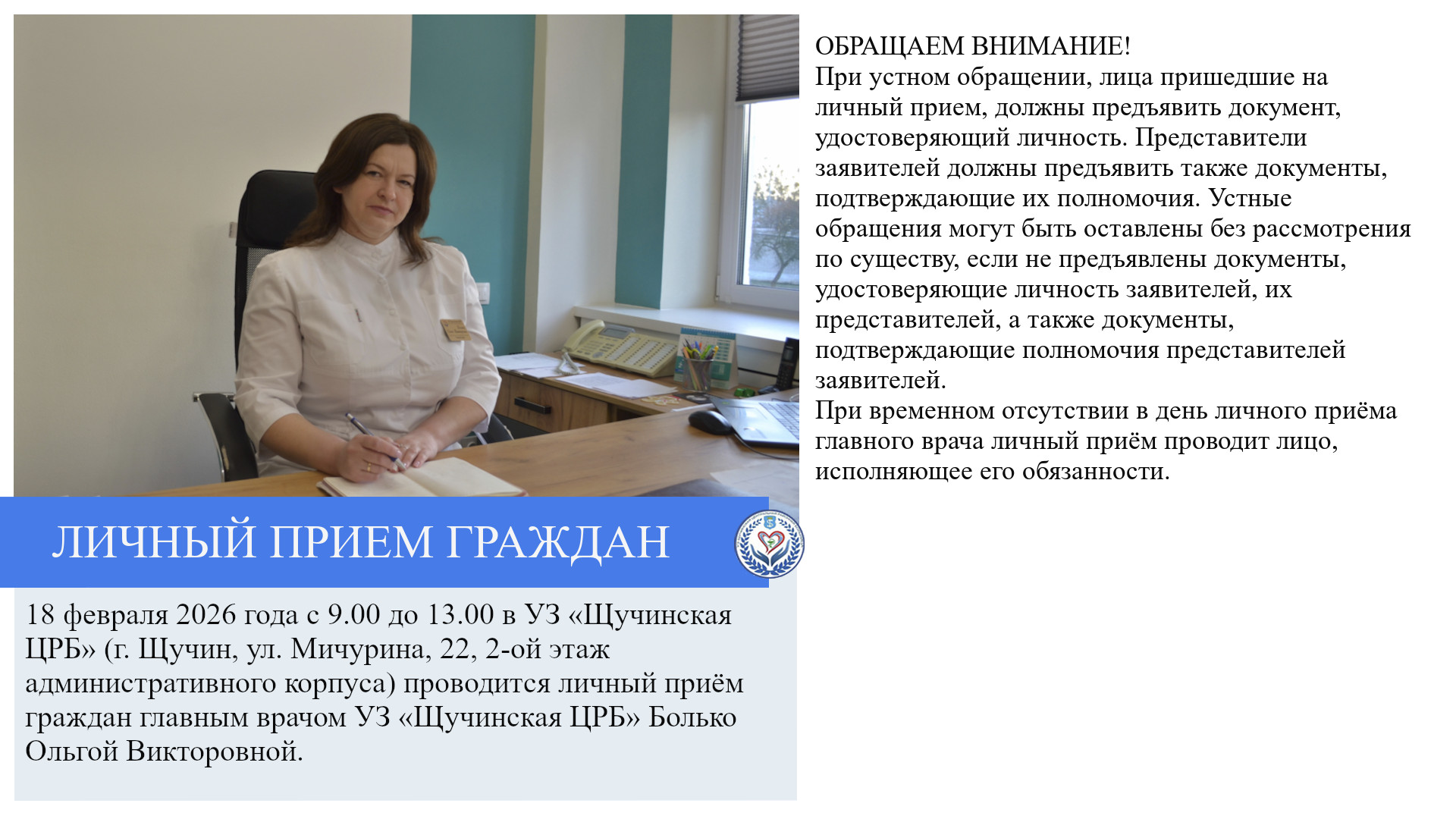 ЛИЧНЫЙ ПРИЕМ ГРАЖДАН

18 февраля 2026 года с 9.00 до 13.00 в УЗ «Щучинская ЦРБ» (г. Щучин, ул. Мичурина, 22, 2-ой этаж административного корпуса) проводится личный приём граждан главным врачом УЗ «Щучинская ЦРБ» Болько Ольгой Викторовной.

ОБРАЩАЕМ ВНИМАНИЕ!
При устном обращении, лица пришедшие на личный прием, должны предъявить документ, удостоверяющий личность. Представители заявителей должны предъявить также документы, подтверждающие их полномочия. Устные обращения могут быть оставлены без рассмотрения по существу, если не предъявлены документы, удостоверяющие личность заявителей, их представителей, а также документы, подтверждающие полномочия представителей заявителей.
При временном отсутствии в день личного приёма главного врача личный приём проводит лицо, исполняющее его обязанности.